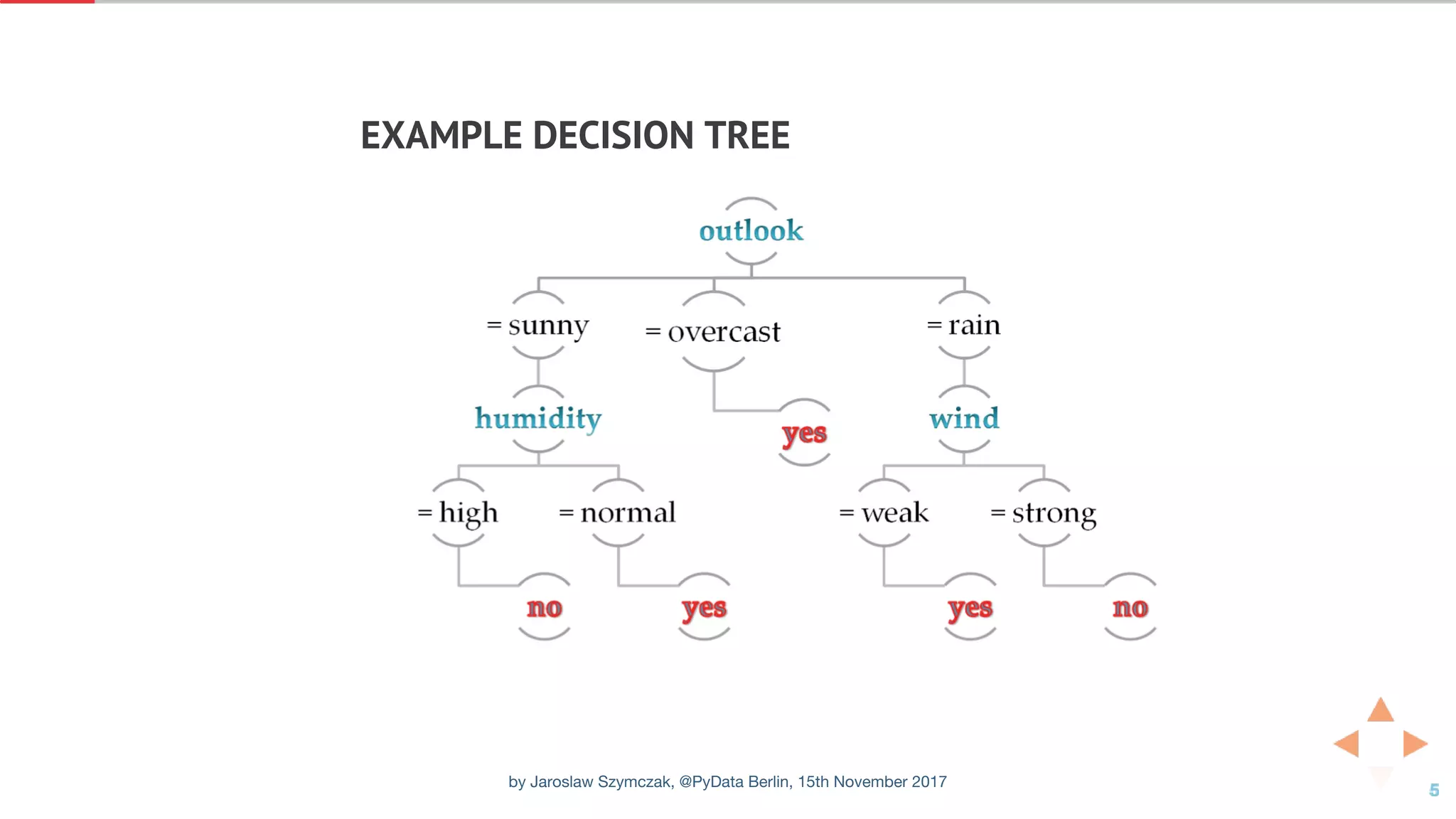 EXAMPLE DECISION TREE

outlook

= sunny

= overcast

= rain

humidity

yes

wind

= high

= normal

= weak

= strong

no

yes

yes

no

by Jaroslaw Szymczak, @PyData Berlin, 15th November 2017

5